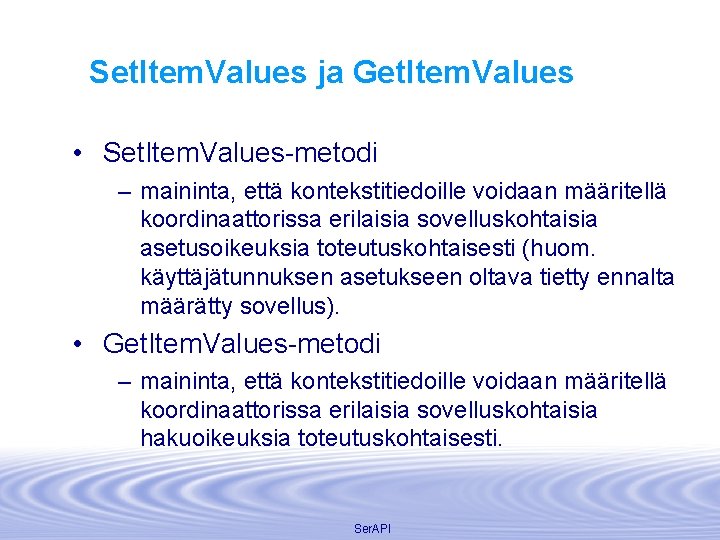 SetItemValues ja GetItemValues

• SetItemValues-metodi

– maininta, että kontekstitiedoille voidaan määritellä koordinaattorissa erilaisia sovelluskohtaisia asetusoikeuksia toteutuskohtaisesti (huom. käyttäjätunnuksen asetukseen oltava tietty ennalta määrätty sovellus).

• GetItemValues-metodi

– maininta, että kontekstitiedoille voidaan määritellä koordinaattorissa erilaisia sovelluskohtaisia hakuoikeuksia toteutuskohtaisesti.

SerAPI